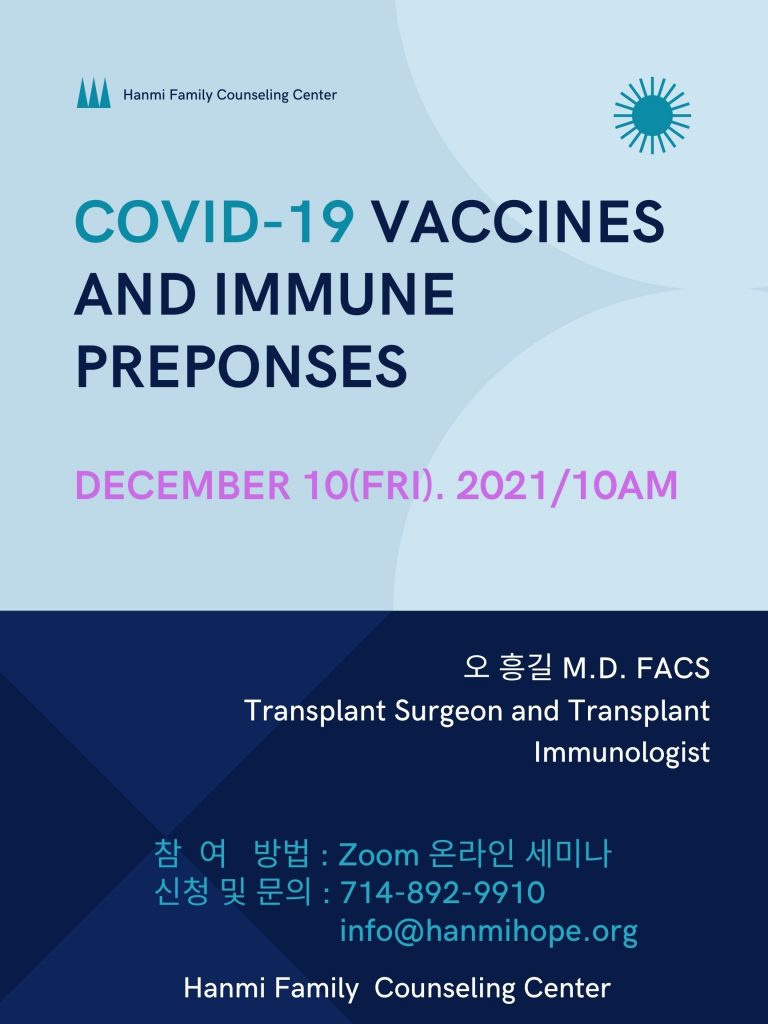 Hanmi Family Counseling Center

COVID-19 VACCINES AND IMMUNE PREPONSES

DECEMBER 10(FRI). 2021/10AM

오 흥길 M.D. FACS
Transplant Surgeon and Transplant Immunologist

참 여 방법 : Zoom 온라인 세미나
신청 및 문의 : 714-892-9910
info@hanmihope.org

Hanmi Family Counseling Center